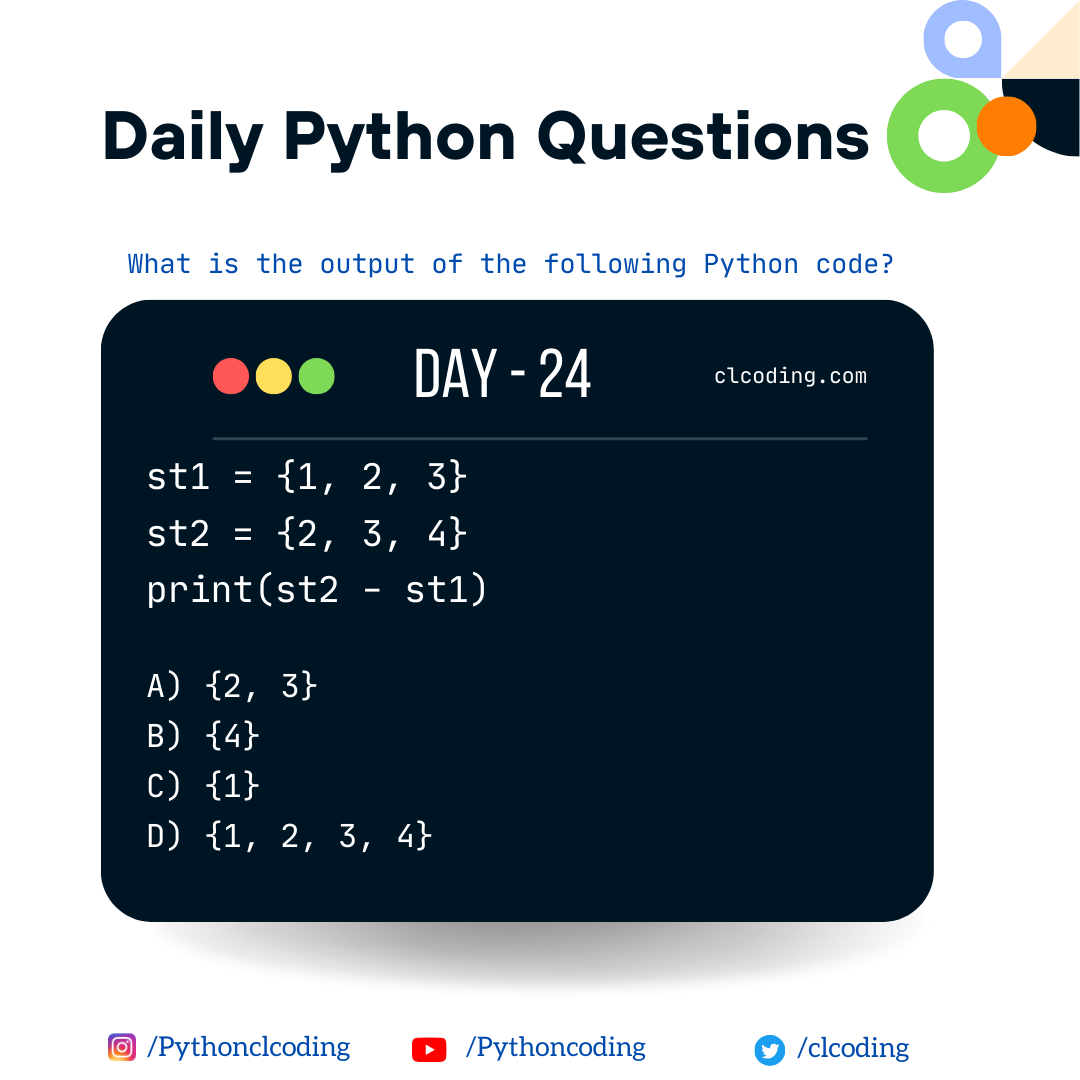 Daily Python Questions

What is the output of the following Python code?

DAY - 24

clcoding.com

st1 = {1, 2, 3}
st2 = {2, 3, 4}
print(st2 - st1)

A) {2, 3}
B) {4}
C) {1}
D) {1, 2, 3, 4}

/Pythonclcoding /Pythoncoding /clcoding